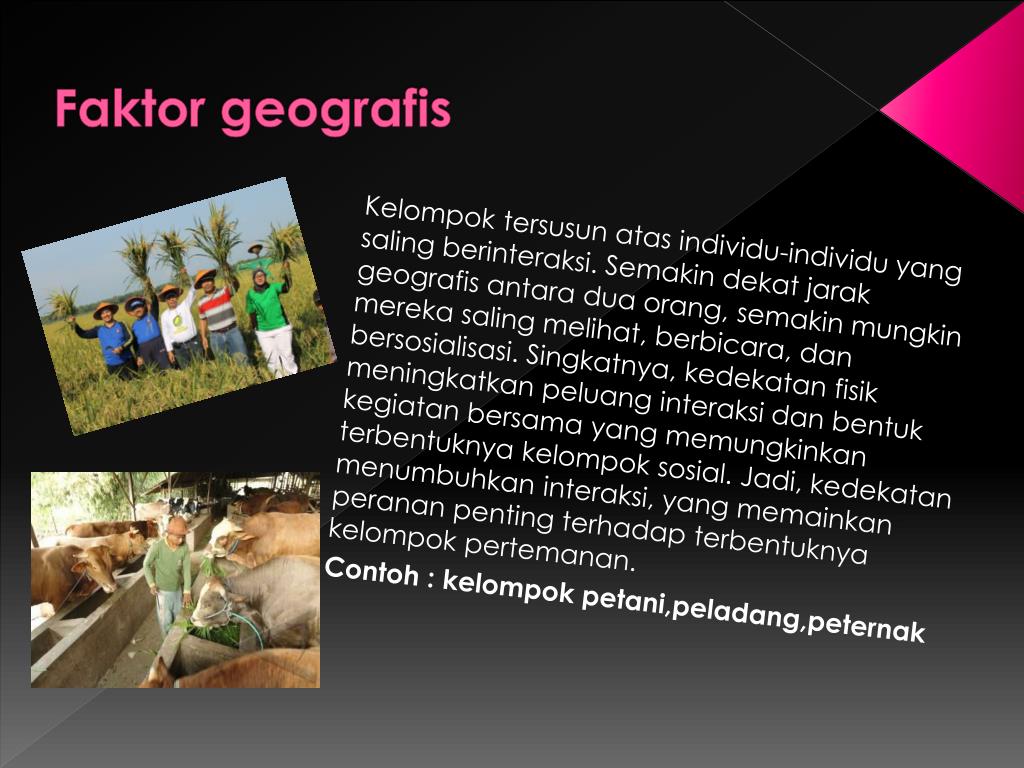 Faktor geografis

Kelompok tersusun atas individu-individu yang saling berinteraksi. Semakin dekat jarak geografis antara dua orang, semakin mungkin mereka saling melihat, berbicara, dan bersosialisasi. Singkatnya, kedekatan fisik meningkatkan peluang interaksi dan bentuk kegiatan bersama yang memungkinkan terbentuknya kelompok sosial. Jadi, kedekatan menumbuhkan interaksi, yang memainkan peranan penting terhadap terbentuknya kelompok pertemanan.

Contoh : kelompok petani,peladang,peternak